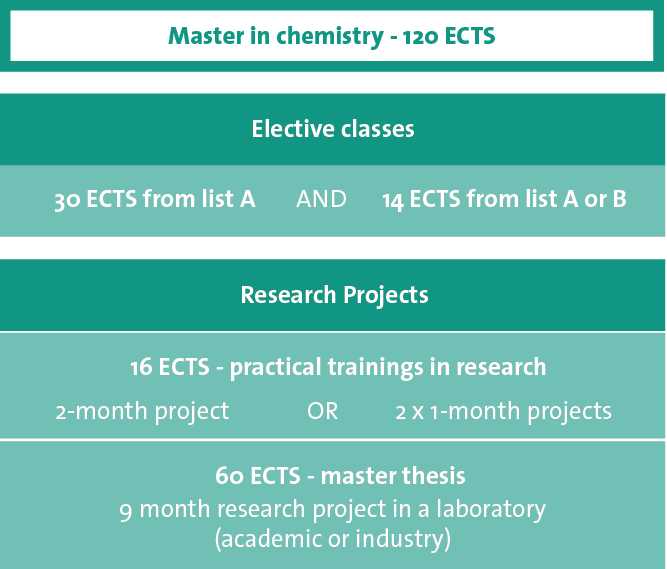 Master in chemistry - 120 ECTS

Elective classes

30 ECTS from list A AND 14 ECTS from list A or B

Research Projects

16 ECTS - practical trainings in research

2-month project OR 2 x 1-month projects

60 ECTS - master thesis
9 month research project in a laboratory (academic or industry)